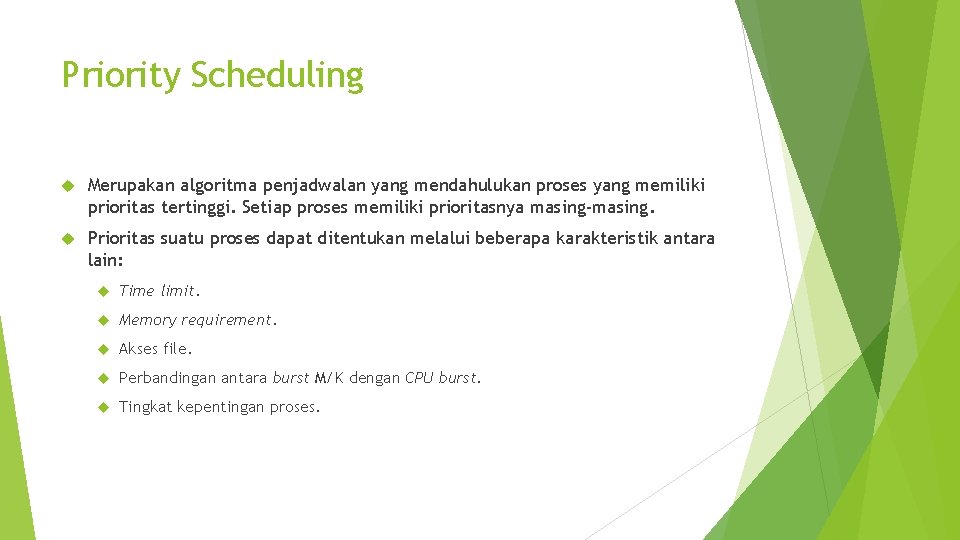 Priority Scheduling

Merupakan algoritma penjadwalan yang mendahulukan proses yang memiliki prioritas tertinggi. Setiap proses memiliki prioritasnya masing-masing.

Prioritas suatu proses dapat ditentukan melalui beberapa karakteristik antara lain:

Time limit.

Memory requirement.

Akses file.

Perbandingan antara burst M/K dengan CPU burst.

Tingkat kepentingan proses.